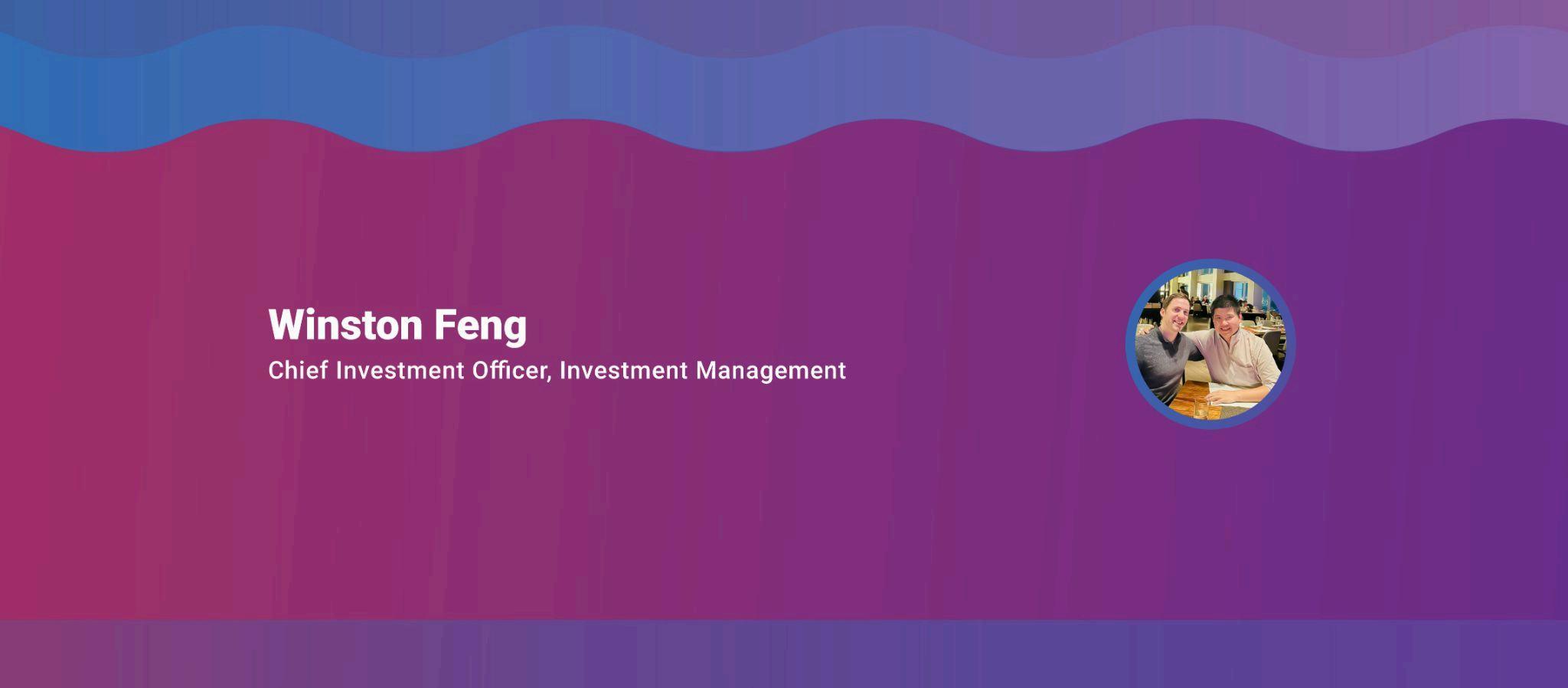 Winston Feng
Chief Investment Officer, Investment Management